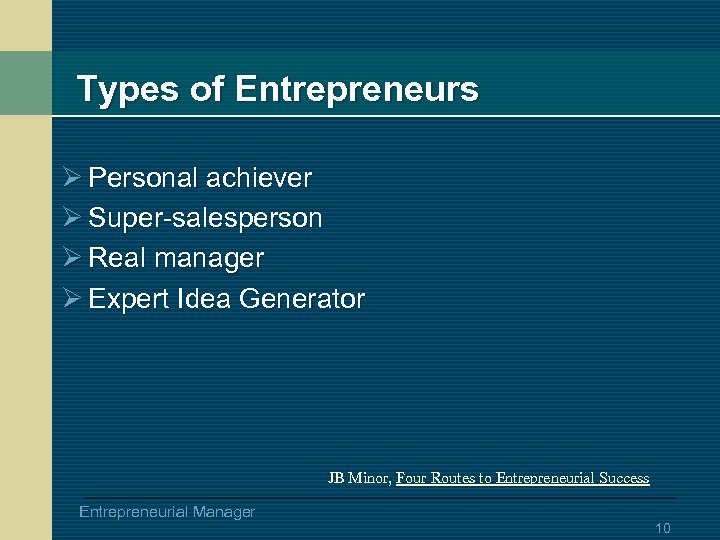 Types of Entrepreneurs

➢ Personal achiever
➢ Super-salesperson
➢ Real manager
➢ Expert Idea Generator

JB Minor, Four Routes to Entrepreneurial Success

Entrepreneurial Manager

10